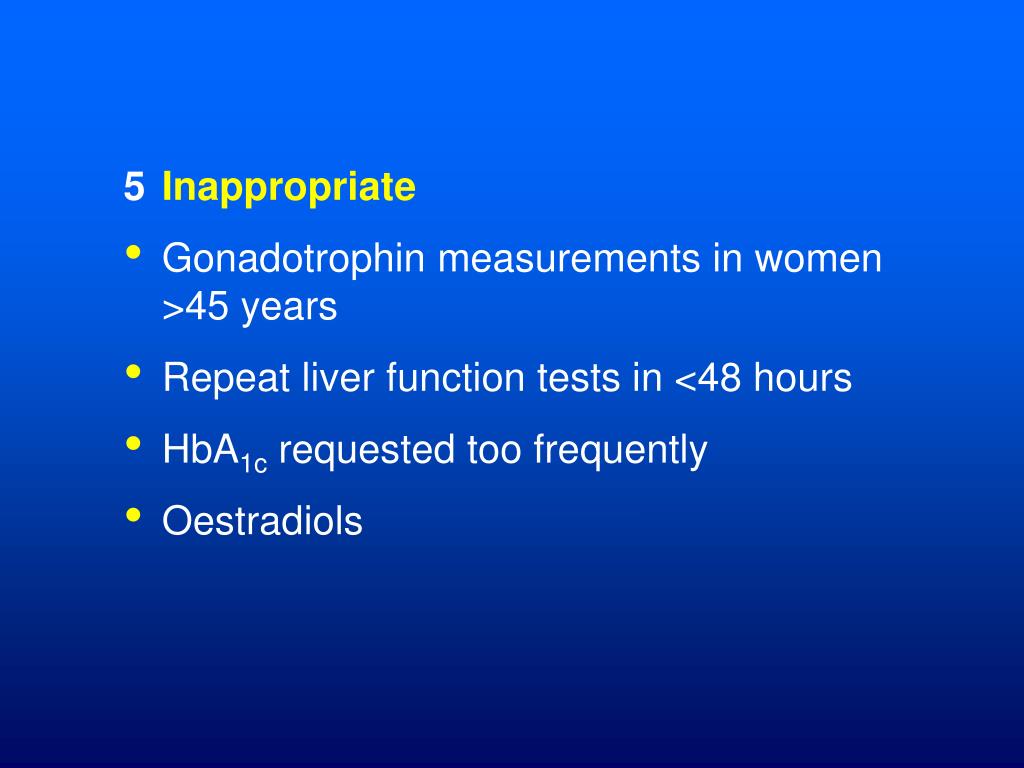 5 Inappropriate

• Gonadotrophin measurements in women >45 years

• Repeat liver function tests in <48 hours

• $HbA_{1c}$ requested too frequently

• Oestradiols